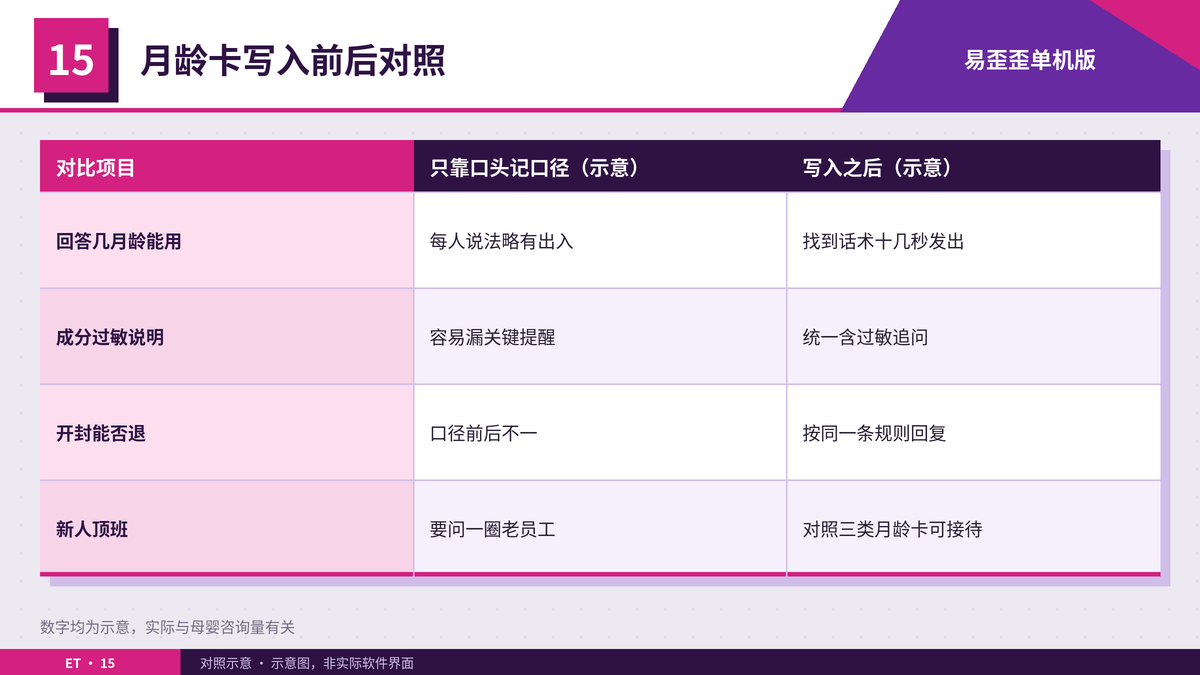 15

月龄卡写入前后对照

易歪歪单机版

| 对比项目 | 只靠口头记口径（示意） | 写入之后（示意） |
|---|---|---|
| 回答几月龄能用 | 每人说法略有出入 | 找到话术十几秒发出 |
| 成分过敏说明 | 容易漏关键提醒 | 统一含过敏追问 |
| 开封能否退 | 口径前后不一 | 按同一条规则回复 |
| 新人顶班 | 要问一圈老员工 | 对照三类月龄卡可接待 |

数字均为示意，实际与母婴咨询量有关

ET · 15

对照示意 · 示意图，非实际软件界面